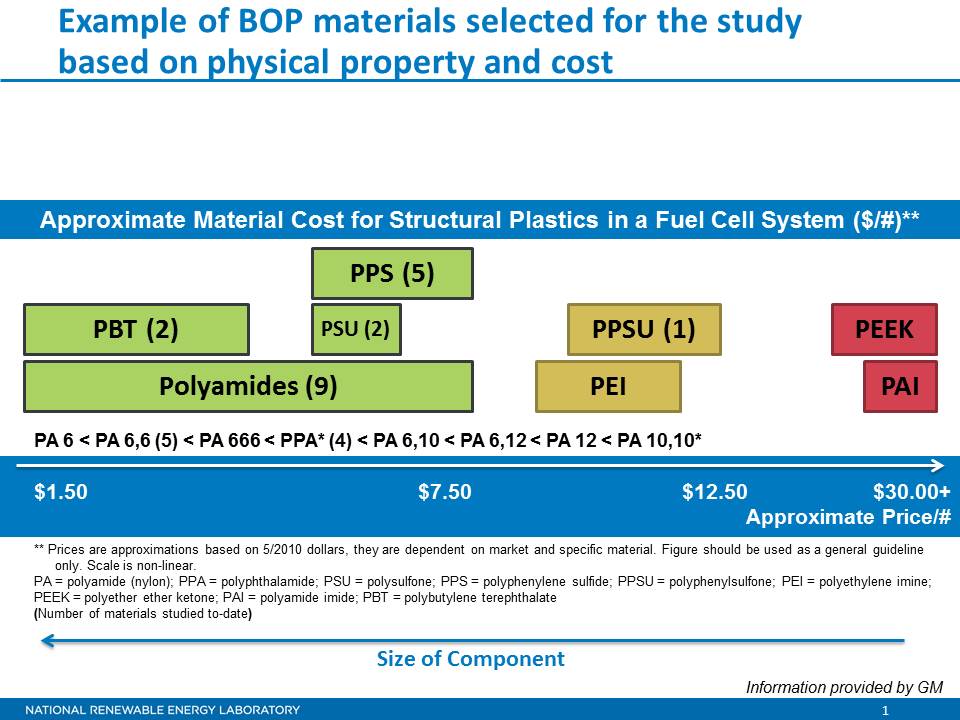 Example of BOP materials selected for the study based on physical property and cost

Approximate Material Cost for Structural Plastics in a Fuel Cell System ($/#)**

PPS (5)

PBT (2)

PSU (2)

PPSU (1)

PEEK

Polyamides (9)

PEI

PAI

PA 6 < PA 6,6 (5) < PA 666 < PPA* (4) < PA 6,10 < PA 6,12 < PA 12 < PA 10,10*

$1.50 $7.50 $12.50 $30.00+

Approximate Price/#

** Prices are approximations based on 5/2010 dollars, they are dependent on market and specific material. Figure should be used as a general guideline only. Scale is non-linear.
PA = polyamide (nylon); PPA = polyphthalamide; PSU = polysulfone; PPS = polyphenylene sulfide; PPSU = polyphenylsulfone; PEI = polyethylene imine; PEEK = polyether ether ketone; PAI = polyamide imide; PBT = polybutylene terephthalate
(Number of materials studied to-date)

Size of Component

Information provided by GM

NATIONAL RENEWABLE ENERGY LABORATORY

1